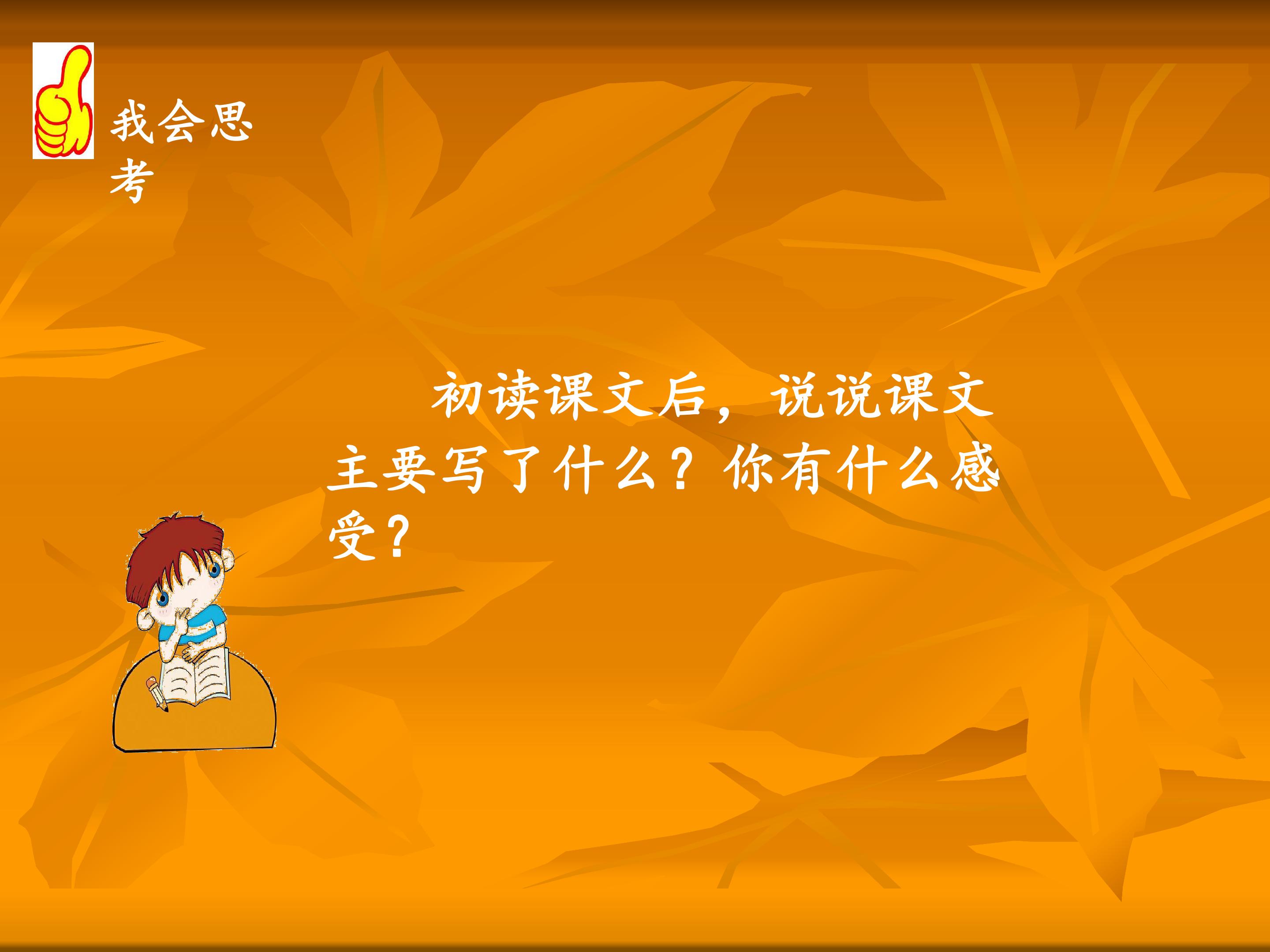 我会思考

初读课文后，说说课文主要写了什么？你有什么感受？